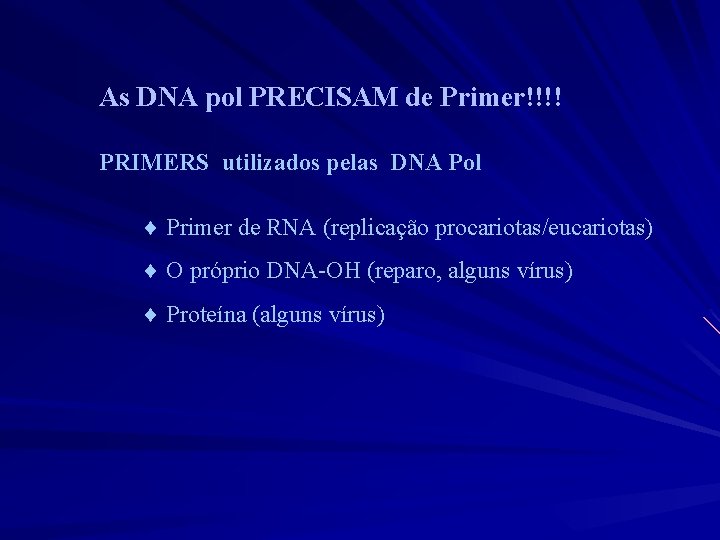 As DNA pol PRECISAM de Primer!!!!

PRIMERS utilizados pelas DNA Pol

♦ Primer de RNA (replicação procariotas/eucariotas)

♦ O próprio DNA-OH (reparo, alguns vírus)

♦ Proteína (alguns vírus)